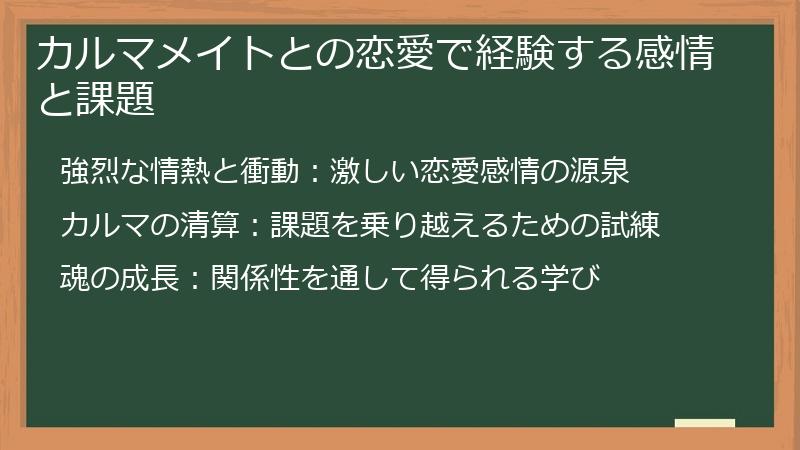 カルマメイトとの恋愛で経験する感情と課題

強烈な情熱と衝動：激しい恋愛感情の源泉

カルマの清算：課題を乗り越えるための試練

魂の成長：関係性を通して得られる学び